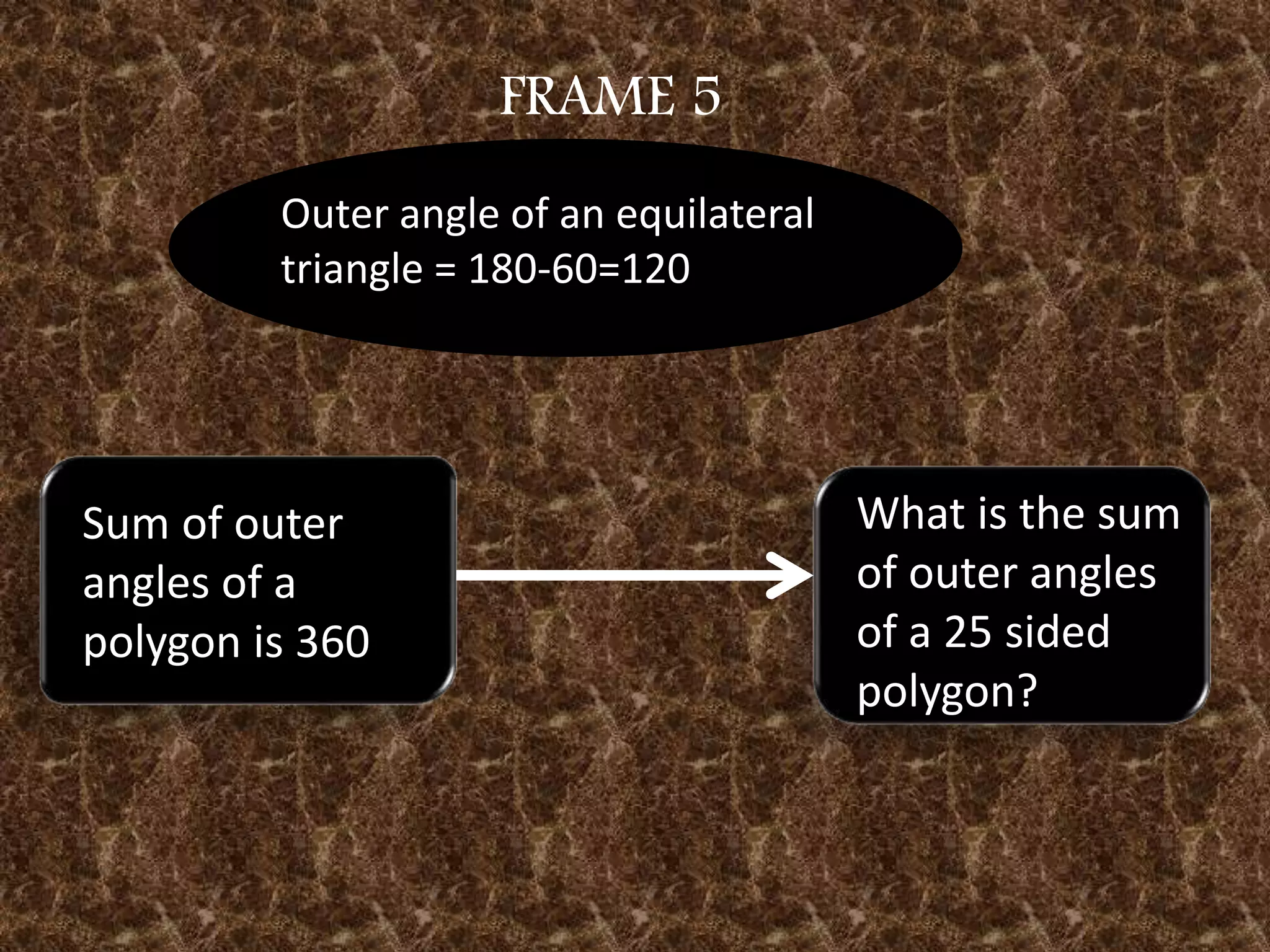 FRAME 5

Outer angle of an equilateral triangle = 180-60=120

Sum of outer angles of a polygon is 360

What is the sum of outer angles of a 25 sided polygon?